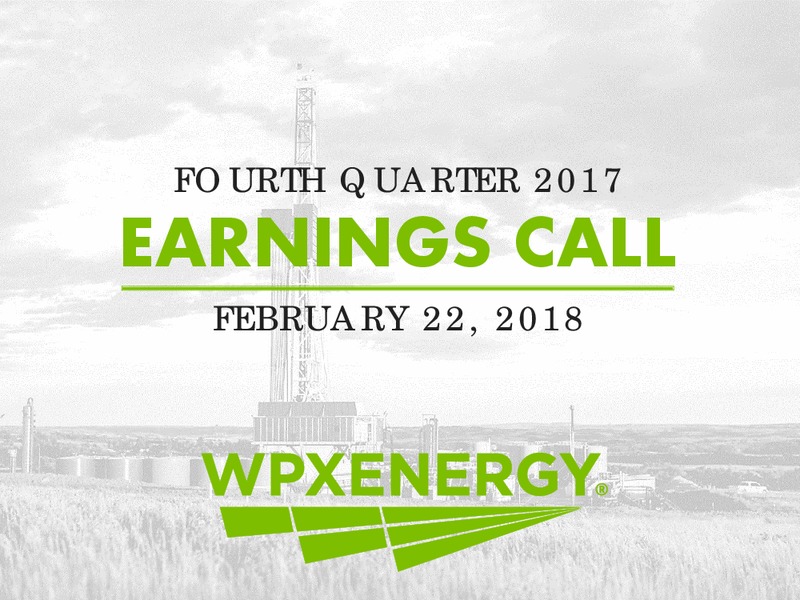 FOURTH QUARTER 2017
EARNINGS CALL
FEBRUARY 22, 2018

WPXENERGY®